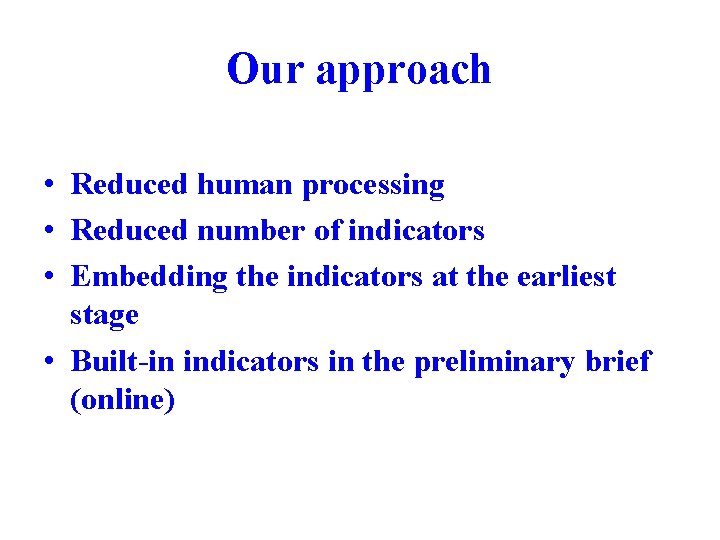 Our approach

• Reduced human processing
• Reduced number of indicators
• Embedding the indicators at the earliest stage
• Built-in indicators in the preliminary brief (online)